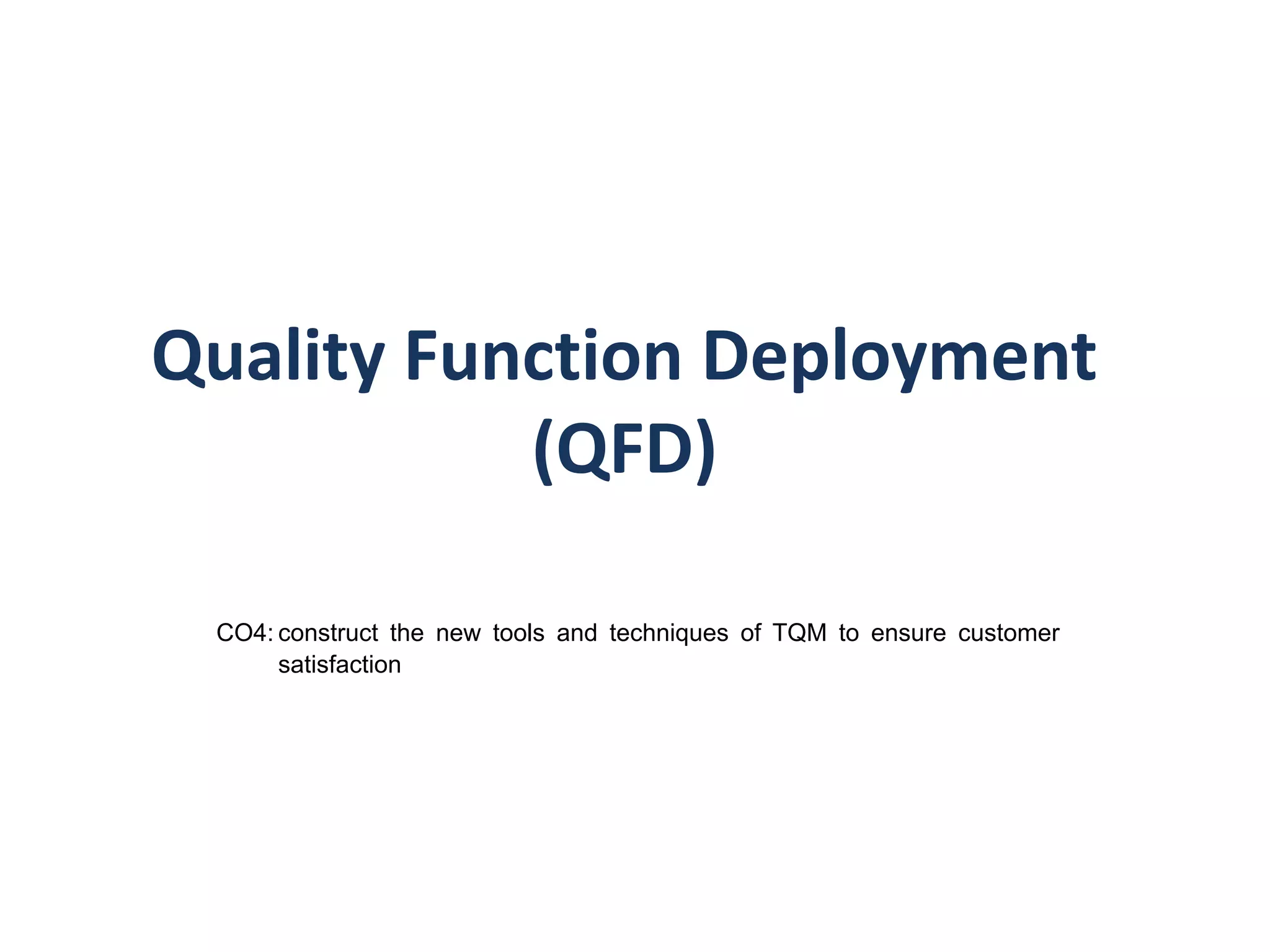 Quality Function Deployment (QFD)

CO4: construct the new tools and techniques of TQM to ensure customer satisfaction